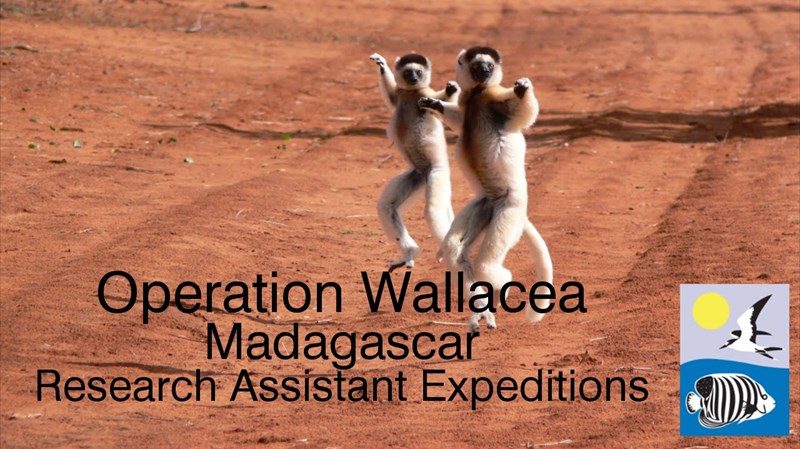 Operation Wallacea
Madagascar
Research Assistant Expeditions